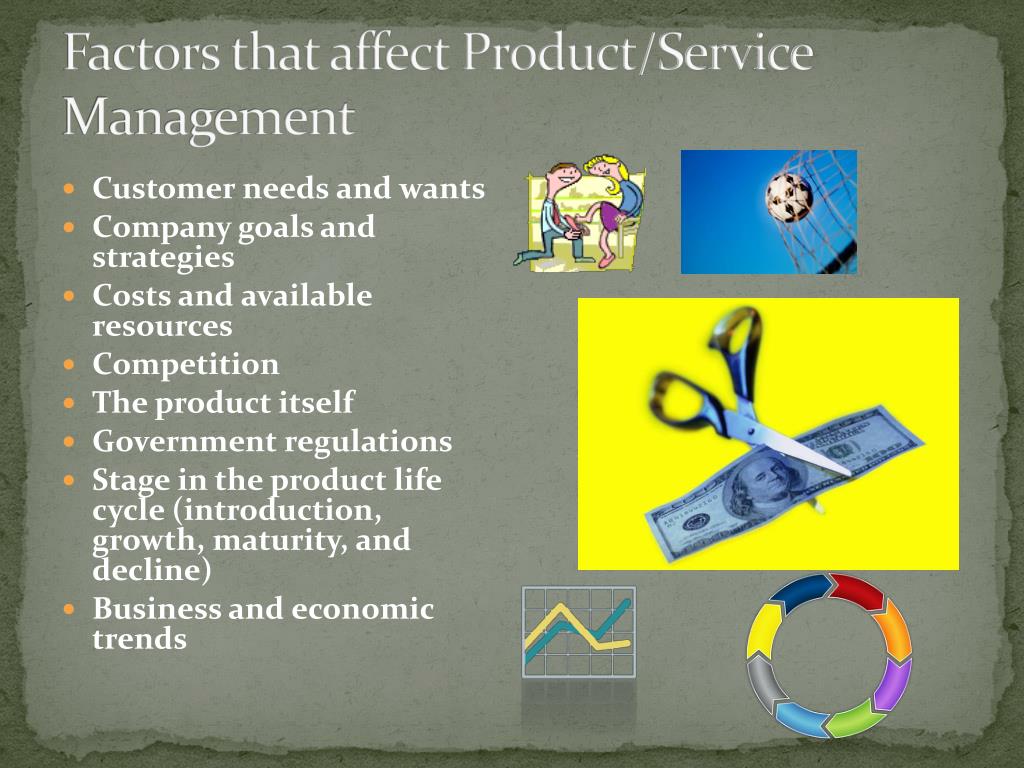 Factors that affect Product/Service Management

- Customer needs and wants
- Company goals and strategies
- Costs and available resources
- Competition
- The product itself
- Government regulations
- Stage in the product life cycle (introduction, growth, maturity, and decline)
- Business and economic trends